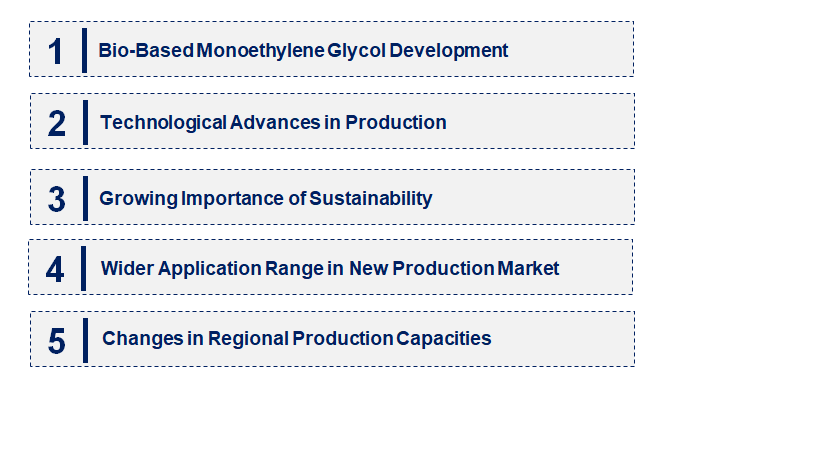 1 Bio-Based Monoethylene Glycol Development

2 Technological Advances in Production

3 Growing Importance of Sustainability

4 Wider Application Range in New Production Market

5 Changes in Regional Production Capacities